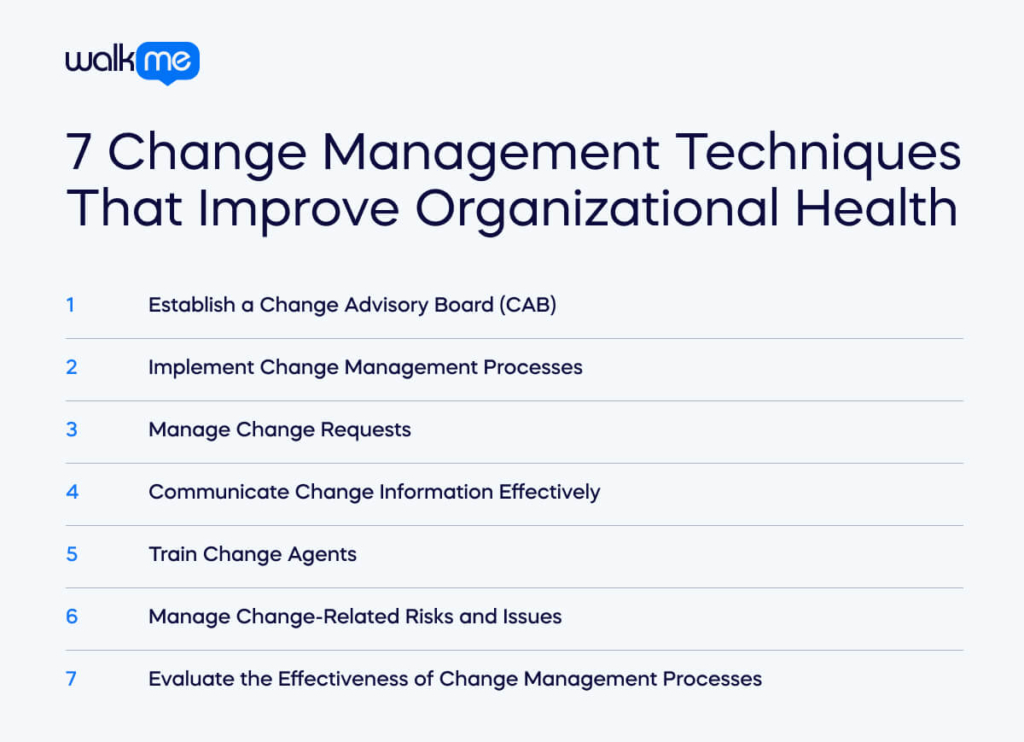 walkme

7 Change Management Techniques That Improve Organizational Health

1 Establish a Change Advisory Board (CAB)

2 Implement Change Management Processes

3 Manage Change Requests

4 Communicate Change Information Effectively

5 Train Change Agents

6 Manage Change-Related Risks and Issues

7 Evaluate the Effectiveness of Change Management Processes